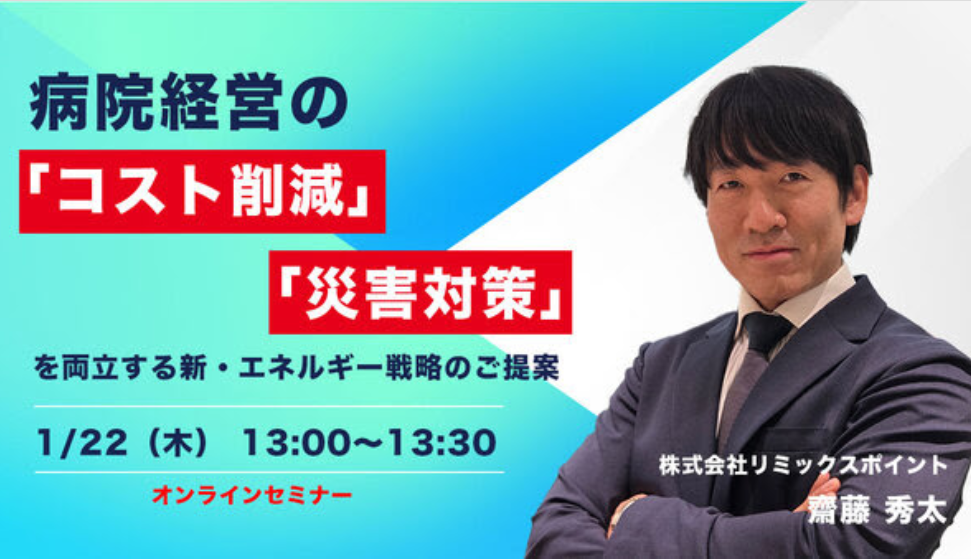 病院経営の
「コスト削減」
「災害対策」
を両立する新・エネルギー戦略のご提案

1/22（木） 13:00〜13:30
オンラインセミナー

株式会社リミックスポイント
齋藤 秀太